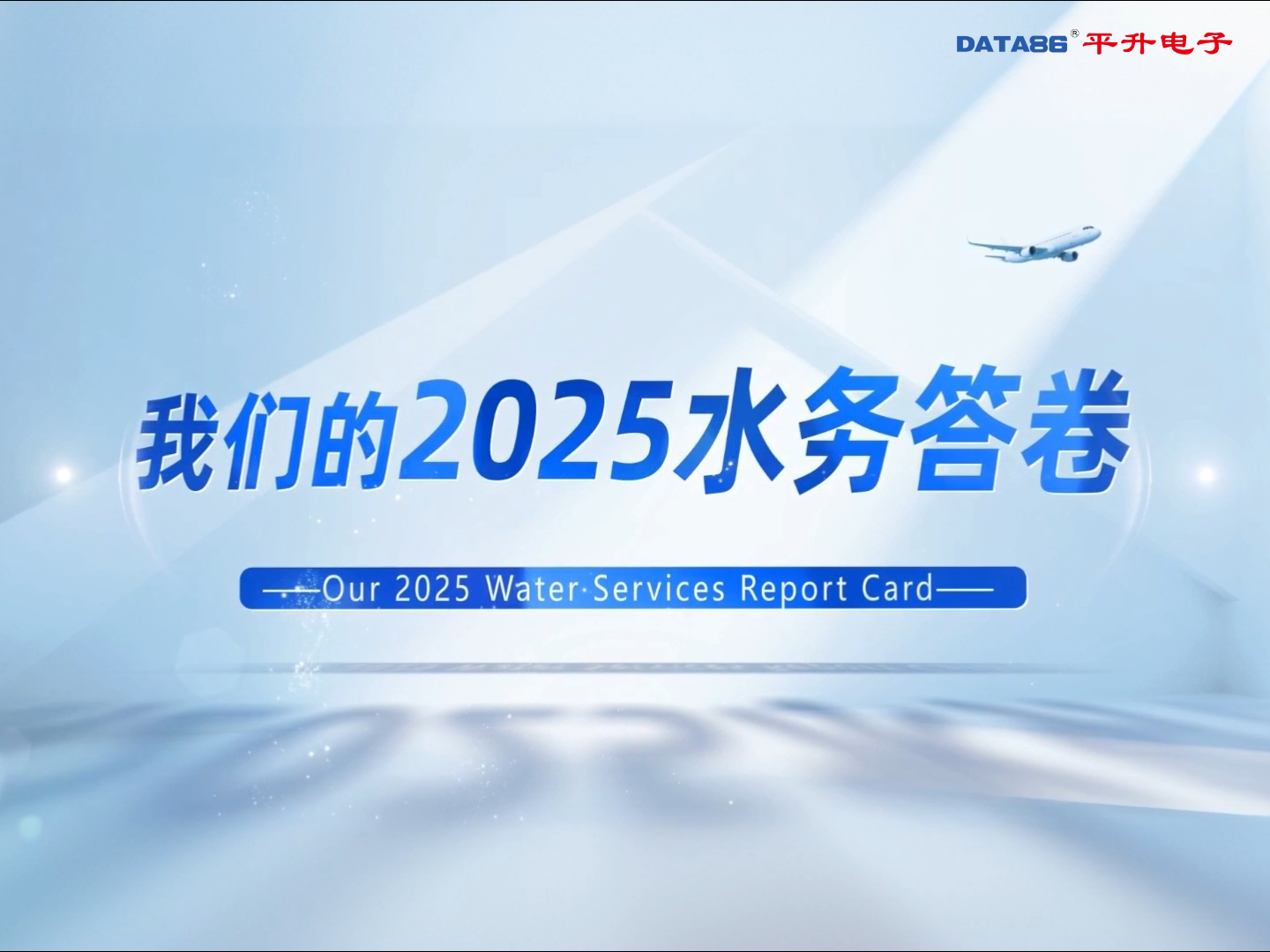 DATA86® 平升电子

我们的2025水务答卷

——Our 2025 Water Services Report Card——